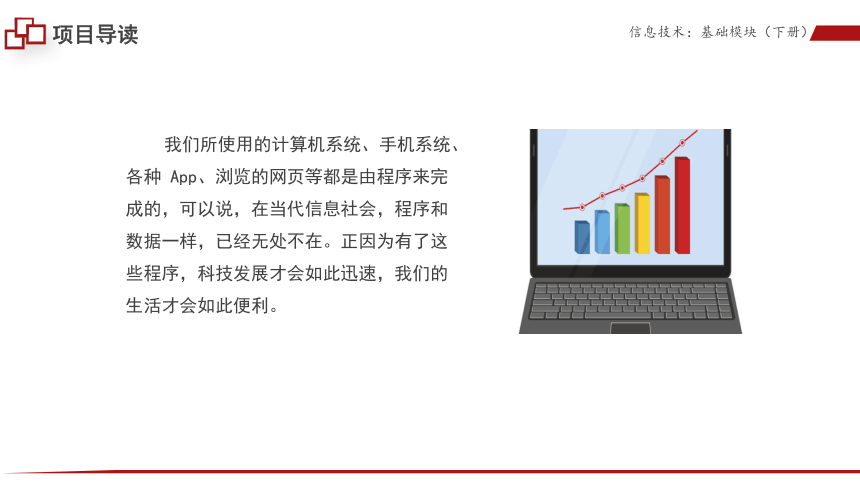 项目导读

信息技术：基础模块（下册）

我们所使用的计算机系统、手机系统、各种 App、浏览的网页等都是由程序来完成的，可以说，在当代信息社会，程序和数据一样，已经无处不在。正因为有了这些程序，科技发展才会如此迅速，我们的生活才会如此便利。